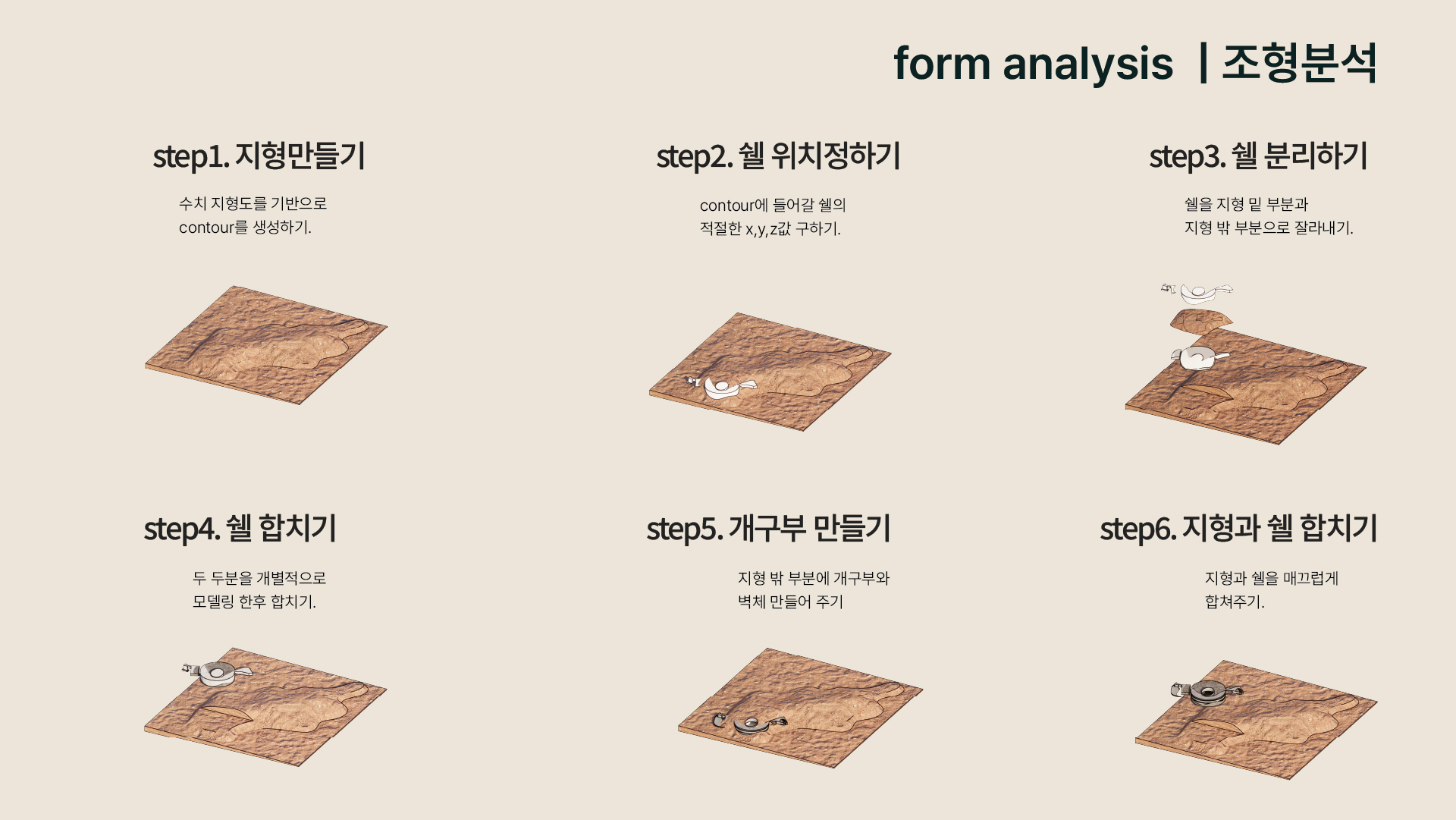 form analysis | 조형분석

step1. 지형만들기

수치 지형도를 기반으로 contour를 생성하기.

step2. 쉘 위치정하기

contour에 들어갈 쉘의 적절한 x,y,z값 구하기.

step3. 쉘 분리하기

쉘을 지형 밑 부분과 지형 밖 부분으로 잘라내기.

step4. 쉘 합치기

두 두분을 개별적으로 모델링 한후 합치기.

step5. 개구부 만들기

지형 밖 부분에 개구부와 벽체 만들어 주기

step6. 지형과 쉘 합치기

지형과 쉘을 매끄럽게 합쳐주기.